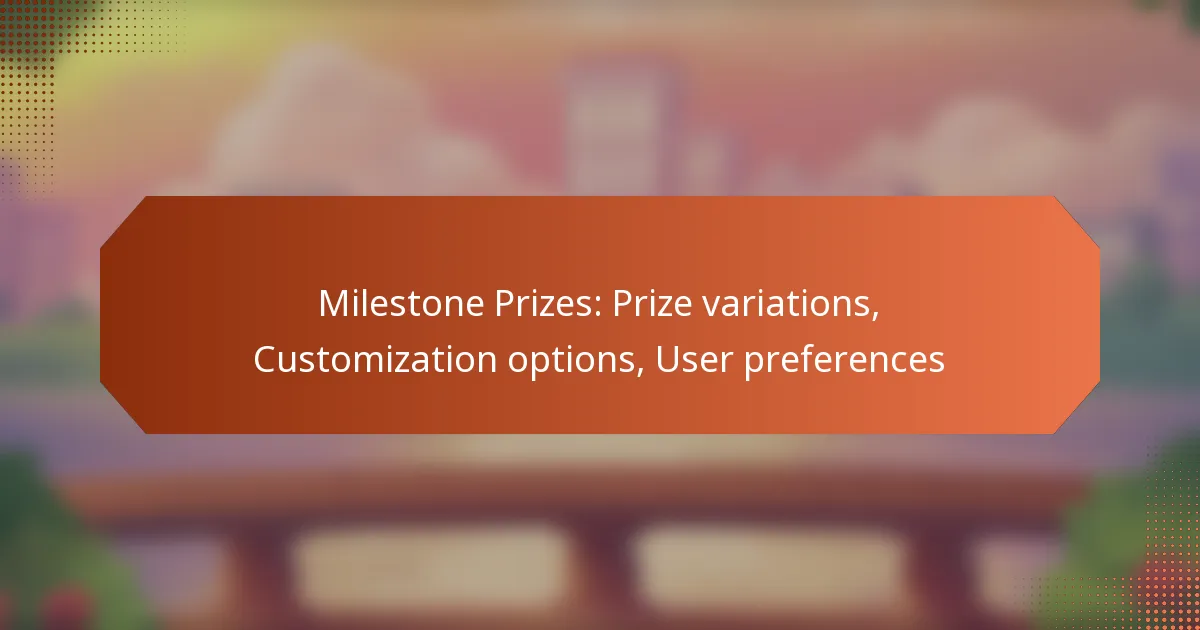 Milestone Prizes: Prize variations, Customization options, User preferences